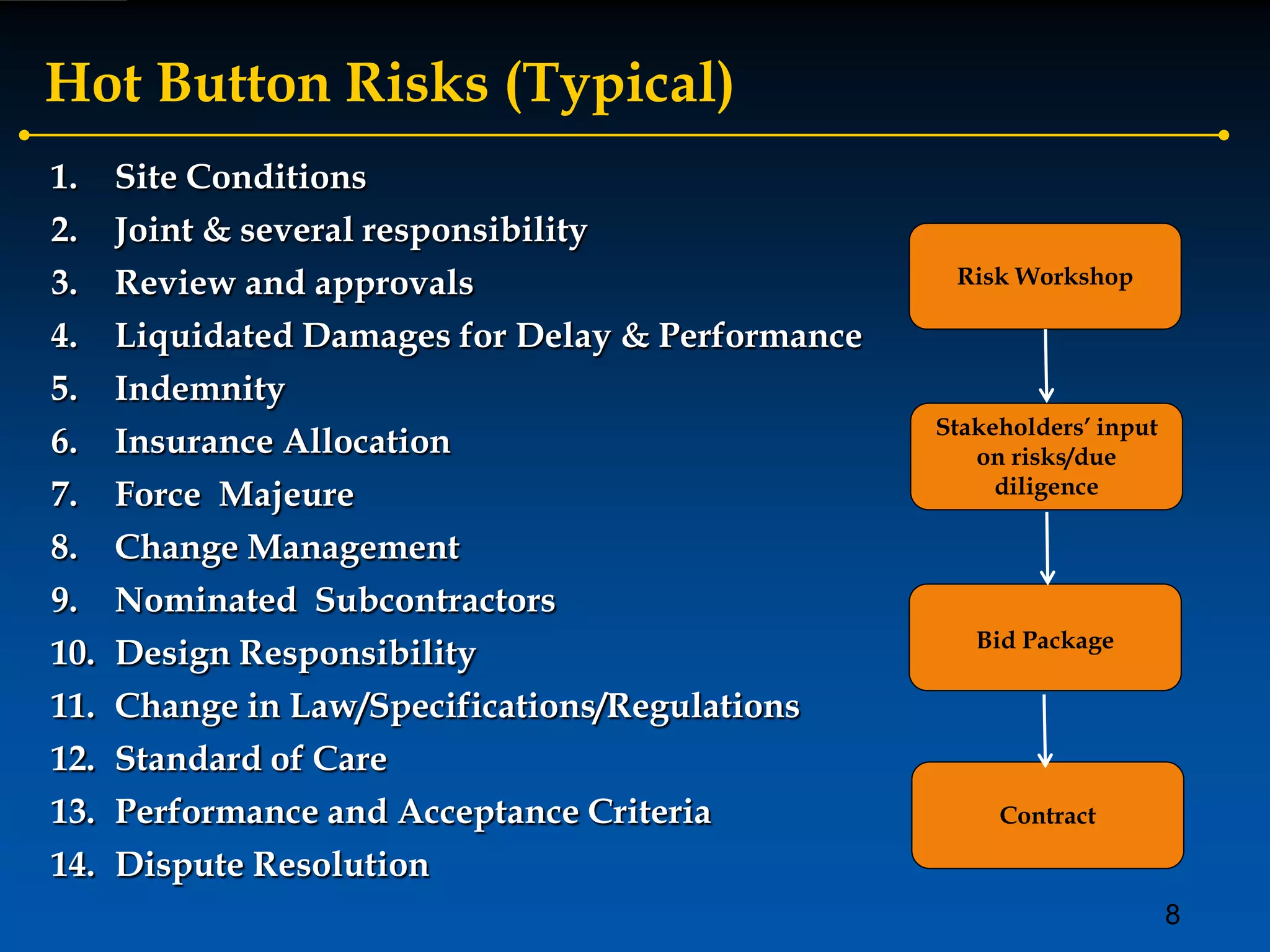 Hot Button Risks (Typical)

1. Site Conditions
2. Joint & several responsibility
3. Review and approvals
4. Liquidated Damages for Delay & Performance
5. Indemnity
6. Insurance Allocation
7. Force Majeure
8. Change Management
9. Nominated Subcontractors
10. Design Responsibility
11. Change in Law/Specifications/Regulations
12. Standard of Care
13. Performance and Acceptance Criteria
14. Dispute Resolution

Risk Workshop

Stakeholders' input on risks/due diligence

Bid Package

Contract

8